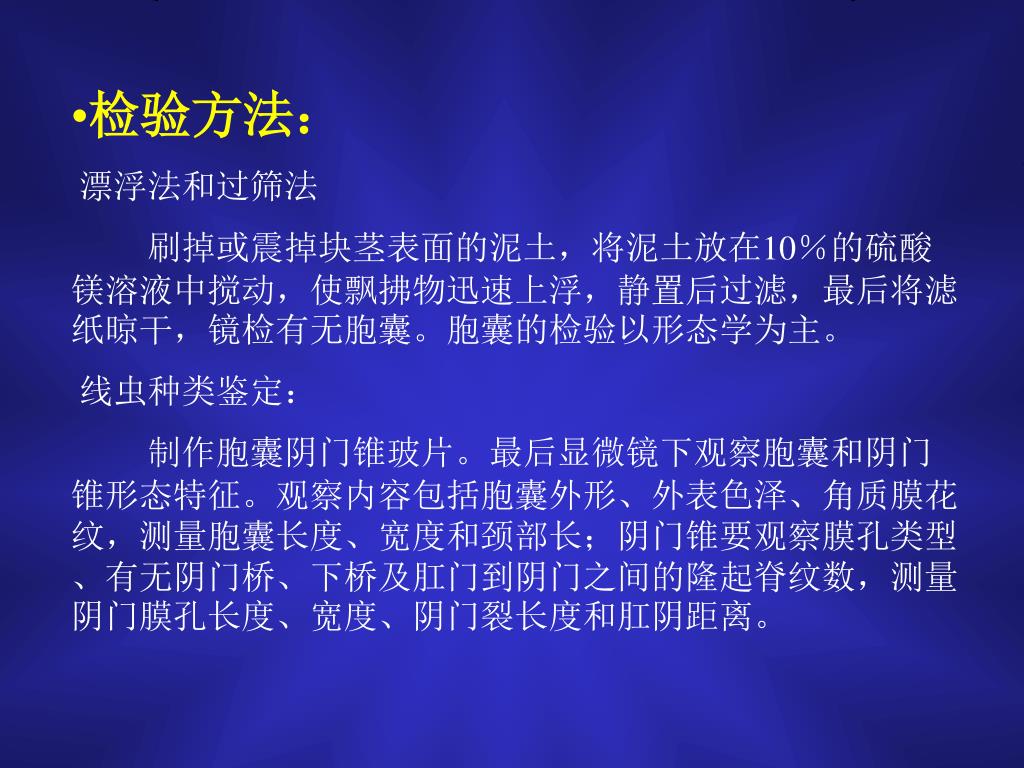 •检验方法：

漂浮法和过筛法

刷掉或震掉块茎表面的泥土，将泥土放在10％的硫酸镁溶液中搅动，使飘拂物迅速上浮，静置后过滤，最后将滤纸晾干，镜检有无胞囊。胞囊的检验以形态学为主。

线虫种类鉴定：

制作胞囊阴门锥玻片。最后显微镜下观察胞囊和阴门锥形态特征。观察内容包括胞囊外形、外表色泽、角质膜花纹，测量胞囊长度、宽度和颈部长；阴门锥要观察膜孔类型、有无阴门桥、下桥及肛门到阴门之间的隆起脊纹数，测量阴门膜孔长度、宽度、阴门裂长度和肛阴距离。